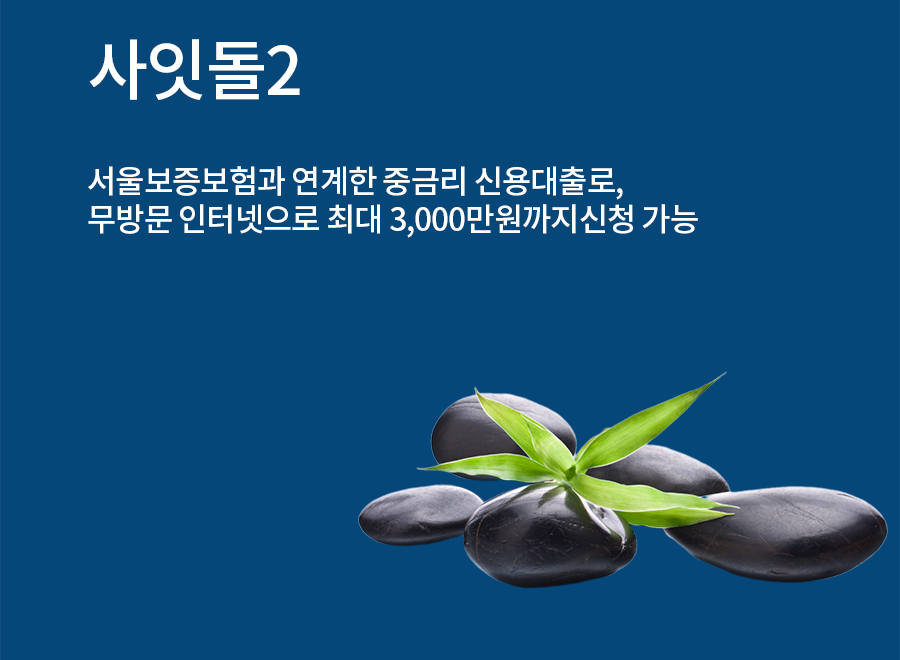 사잇돌2

서울보증보험과 연계한 중금리 신용대출로,
무방문 인터넷으로 최대 3,000만원까지신청 가능